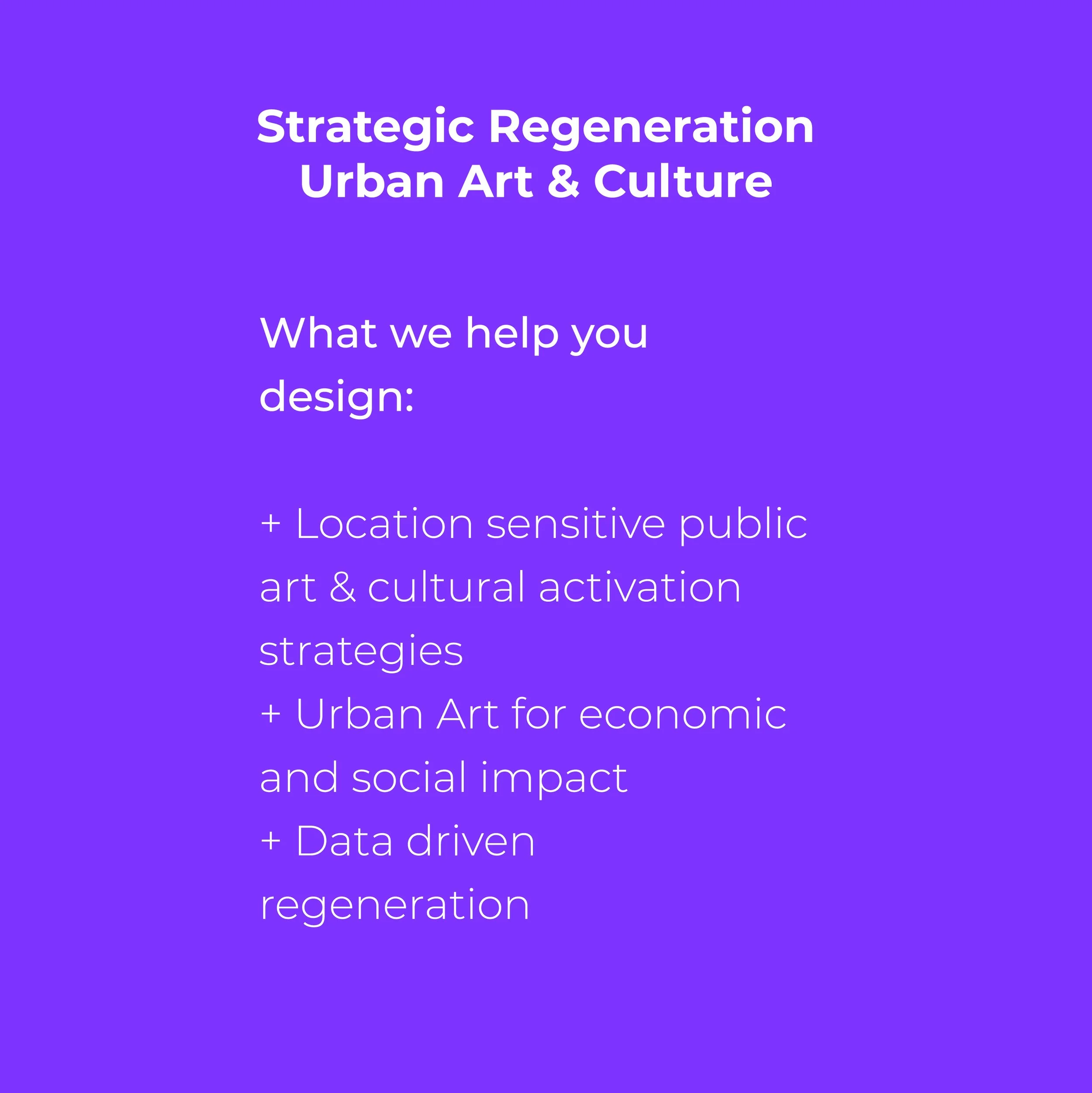 Strategic Regeneration
Urban Art & Culture

What we help you design:

+ Location sensitive public art & cultural activation strategies
+ Urban Art for economic and social impact
+ Data driven regeneration